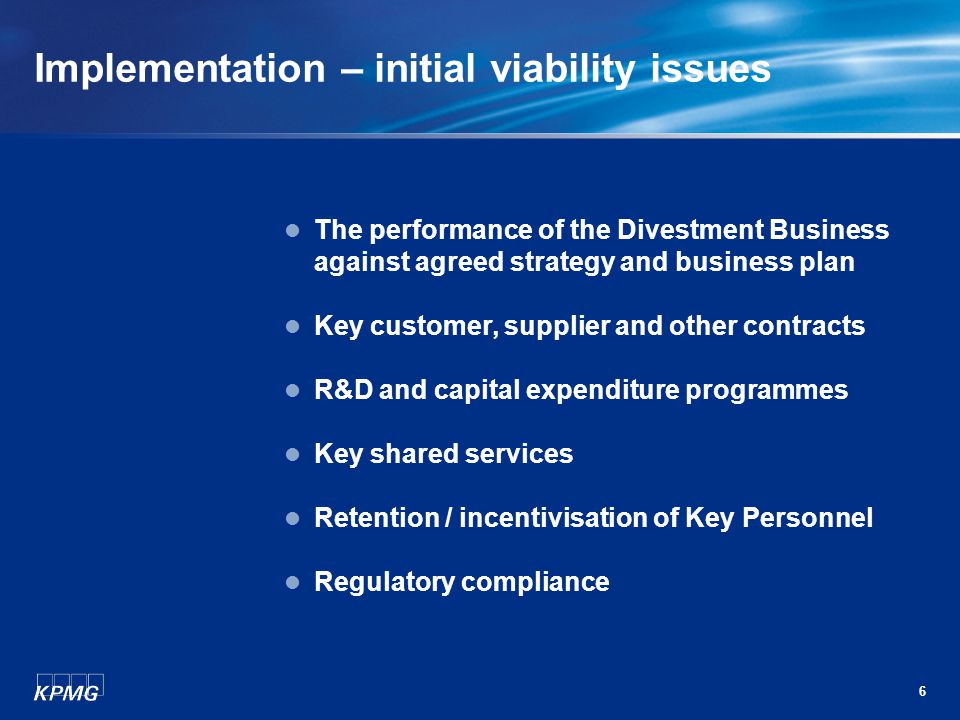 Implementation – initial viability issues

- The performance of the Divestment Business against agreed strategy and business plan
- Key customer, supplier and other contracts
- R&D and capital expenditure programmes
- Key shared services
- Retention / incentivisation of Key Personnel
- Regulatory compliance

KPMG

6